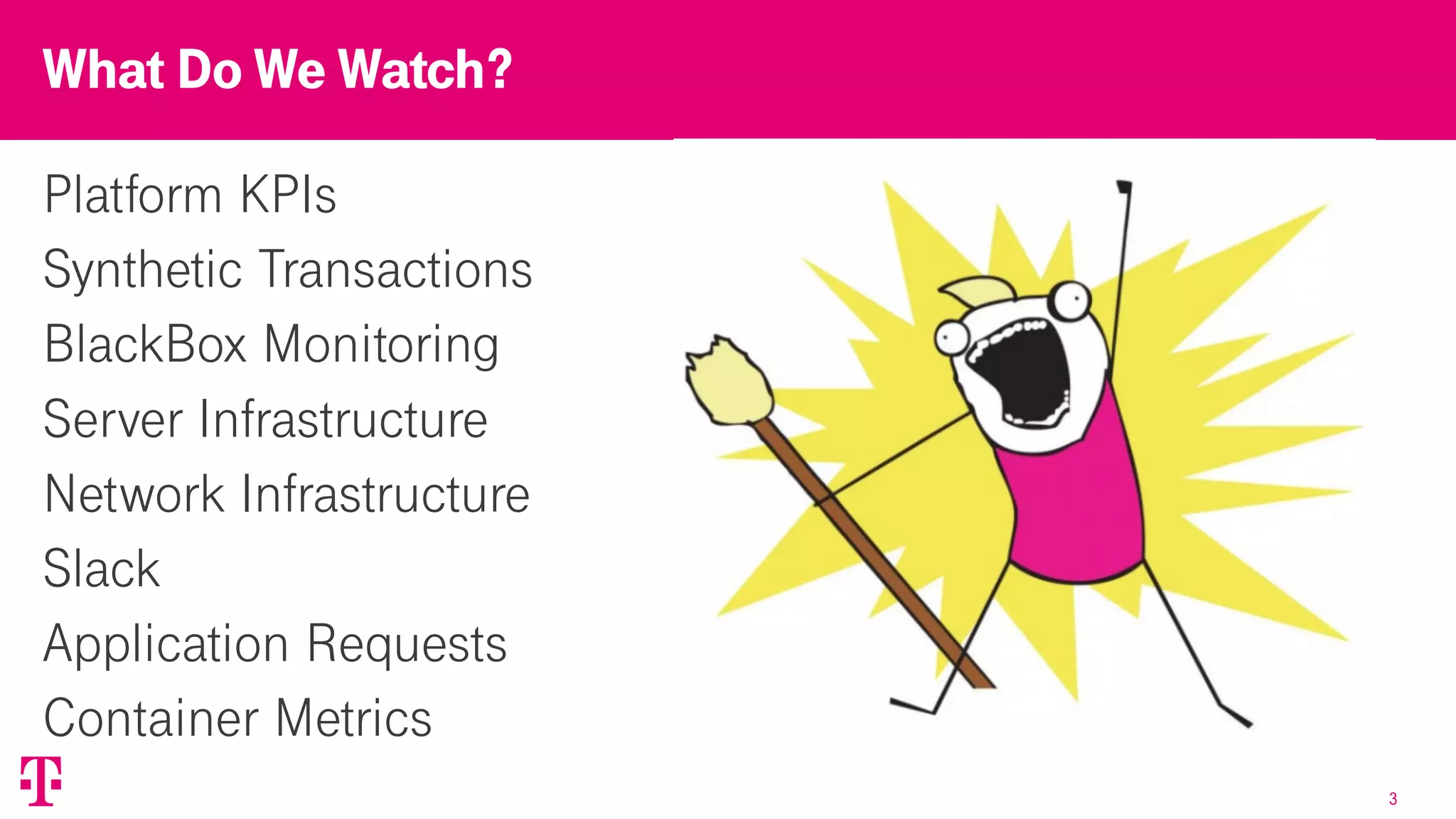 What Do We Watch?

Platform KPIs

Synthetic Transactions

BlackBox Monitoring

Server Infrastructure

Network Infrastructure

Slack

Application Requests

Container Metrics

3